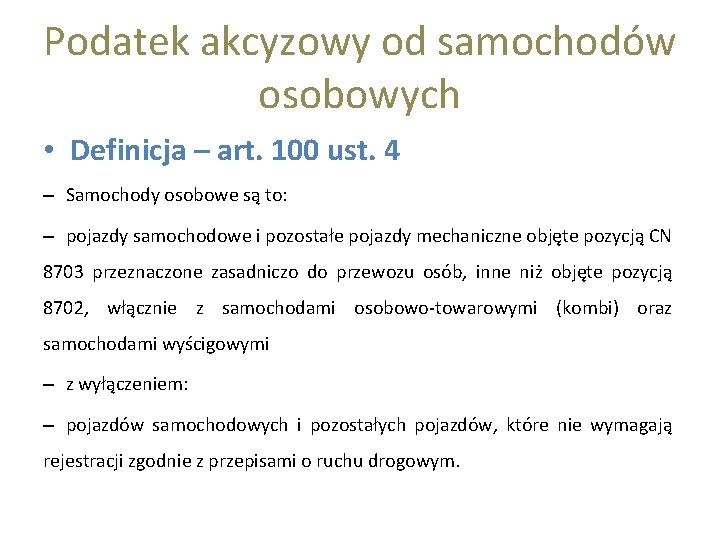 Podatek akcyzowy od samochodów osobowych

• Definicja – art. 100 ust. 4

– Samochody osobowe są to:

– pojazdy samochodowe i pozostałe pojazdy mechaniczne objęte pozycją CN 8703 przeznaczone zasadniczo do przewozu osób, inne niż objęte pozycją 8702, włącznie z samochodami osobowo-towarowymi (kombi) oraz samochodami wyścigowymi

– z wyłączeniem:

– pojazdów samochodowych i pozostałych pojazdów, które nie wymagają rejestracji zgodnie z przepisami o ruchu drogowym.